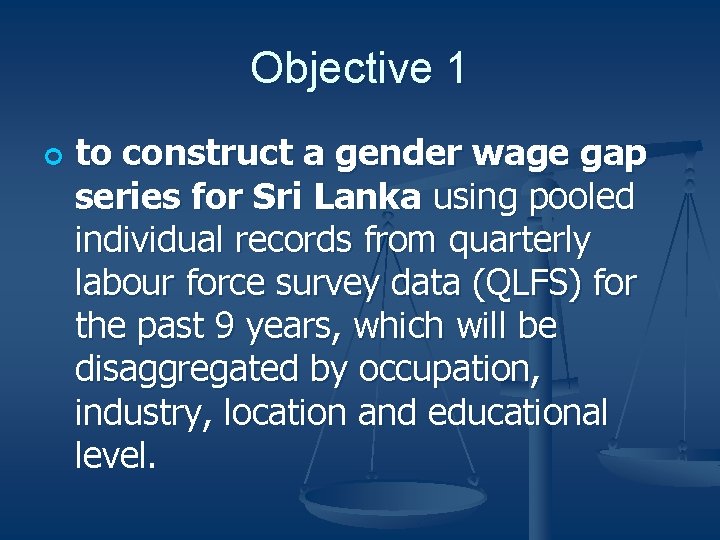 Objective 1

to construct a gender wage gap series for Sri Lanka using pooled individual records from quarterly labour force survey data (QLFS) for the past 9 years, which will be disaggregated by occupation, industry, location and educational level.